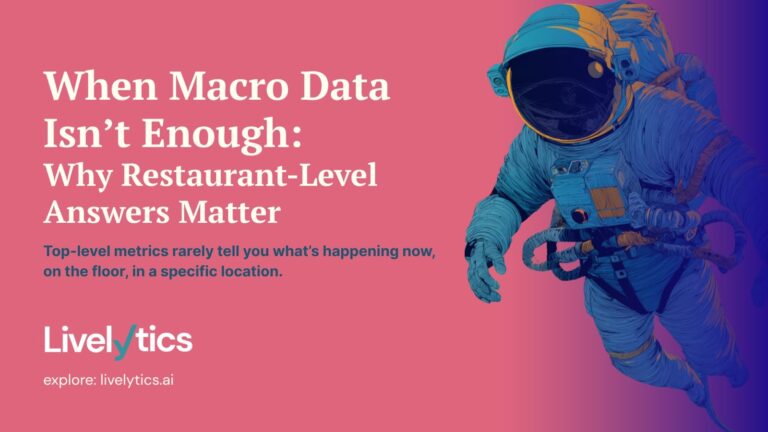 When Macro Data Isn't Enough:
Why Restaurant-Level Answers Matter

Top-level metrics rarely tell you what's happening now, on the floor, in a specific location.

Livelytics

explore: livelytics.ai